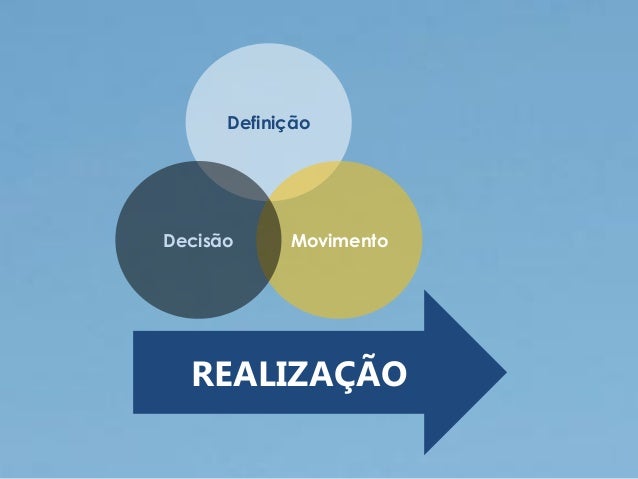 Definição

Decisão

Movimento

REALIZAÇÃO